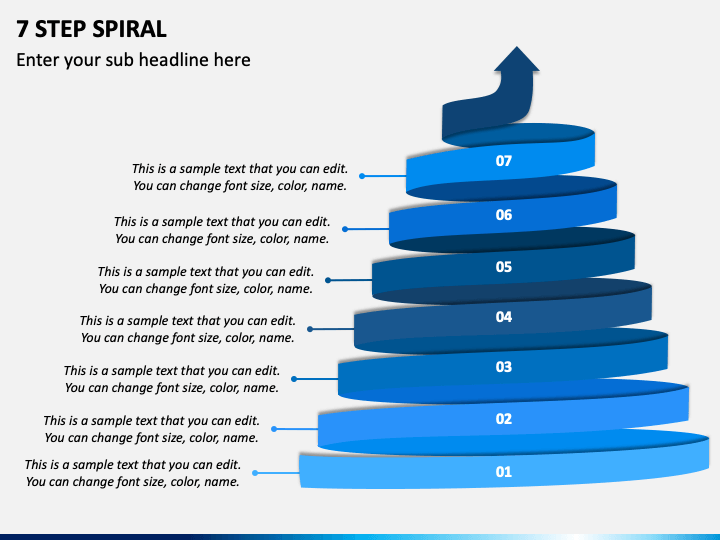 7 STEP SPIRAL

Enter your sub headline here

This is a sample text that you can edit. You can change font size, color, name.

07

This is a sample text that you can edit. You can change font size, color, name.

06

This is a sample text that you can edit. You can change font size, color, name.

05

This is a sample text that you can edit. You can change font size, color, name.

04

This is a sample text that you can edit. You can change font size, color, name.

03

This is a sample text that you can edit. You can change font size, color, name.

02

This is a sample text that you can edit. You can change font size, color, name.

01